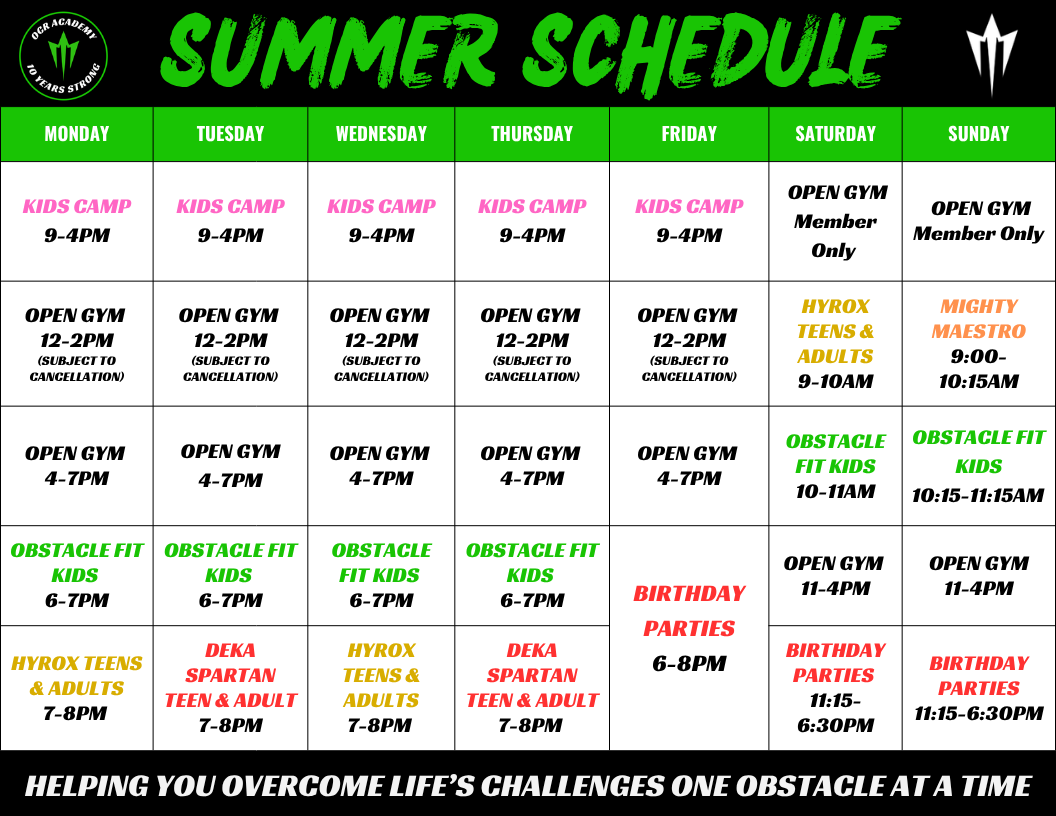 OCR ACADEMY
10 YEARS STRONG

SUMMER SCHEDULE

| MONDAY | TUESDAY | WEDNESDAY | THURSDAY | FRIDAY | SATURDAY | SUNDAY |
|---|---|---|---|---|---|---|
| KIDS CAMP 9-4PM | KIDS CAMP 9-4PM | KIDS CAMP 9-4PM | KIDS CAMP 9-4PM | KIDS CAMP 9-4PM | OPEN GYM Member Only | OPEN GYM Member Only |
| OPEN GYM 12-2PM (SUBJECT TO CANCELLATION) | OPEN GYM 12-2PM (SUBJECT TO CANCELLATION) | OPEN GYM 12-2PM (SUBJECT TO CANCELLATION) | OPEN GYM 12-2PM (SUBJECT TO CANCELLATION) | OPEN GYM 12-2PM (SUBJECT TO CANCELLATION) | HYROX TEENS & ADULTS 9-10AM | MIGHTY MAESTRO 9:00-10:15AM |
| OPEN GYM 4-7PM | OPEN GYM 4-7PM | OPEN GYM 4-7PM | OPEN GYM 4-7PM | OPEN GYM 4-7PM | OBSTACLE FIT KIDS 10-11AM | OBSTACLE FIT KIDS 10:15-11:15AM |
| OBSTACLE FIT KIDS 6-7PM | OBSTACLE FIT KIDS 6-7PM | OBSTACLE FIT KIDS 6-7PM | OBSTACLE FIT KIDS 6-7PM | BIRTHDAY PARTIES 6-8PM | OPEN GYM 11-4PM | OPEN GYM 11-4PM |
| HYROX TEENS & ADULTS 7-8PM | DEKA SPARTAN TEEN & ADULT 7-8PM | HYROX TEENS & ADULTS 7-8PM | DEKA SPARTAN TEEN & ADULT 7-8PM | | BIRTHDAY PARTIES 11:15-6:30PM | BIRTHDAY PARTIES 11:15-6:30PM |

HELPING YOU OVERCOME LIFE'S CHALLENGES ONE OBSTACLE AT A TIME